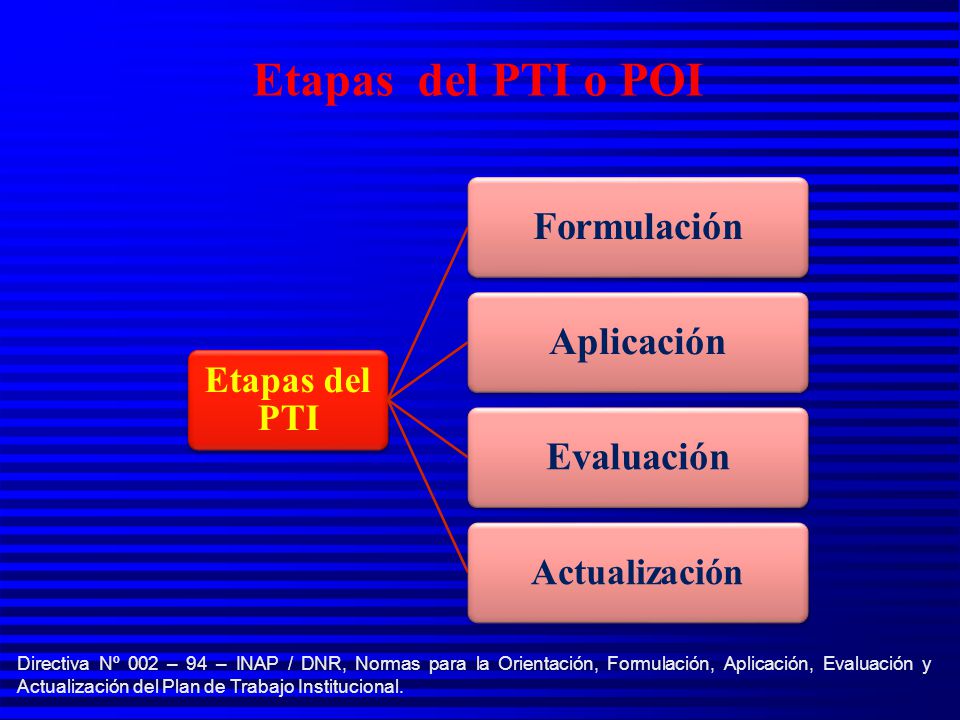 Etapas del PTI o POI

Etapas del PTI

Formulación

Aplicación

Evaluación

Actualización

Directiva Nº 002 – 94 – INAP / DNR, Normas para la Orientación, Formulación, Aplicación, Evaluación y Actualización del Plan de Trabajo Institucional.